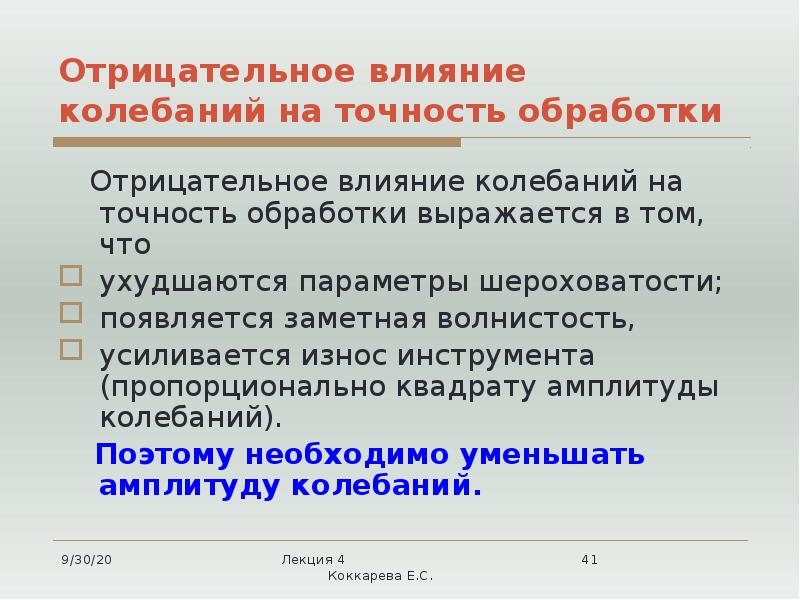 Отрицательное влияние колебаний на точность обработки

Отрицательное влияние колебаний на точность обработки выражается в том, что

ухудшаются параметры шероховатости;
появляется заметная волнистость,
усиливается износ инструмента (пропорционально квадрату амплитуды колебаний).

Поэтому необходимо уменьшать амплитуду колебаний.

9/30/20
Лекция 4
Коккарева Е.С.
41